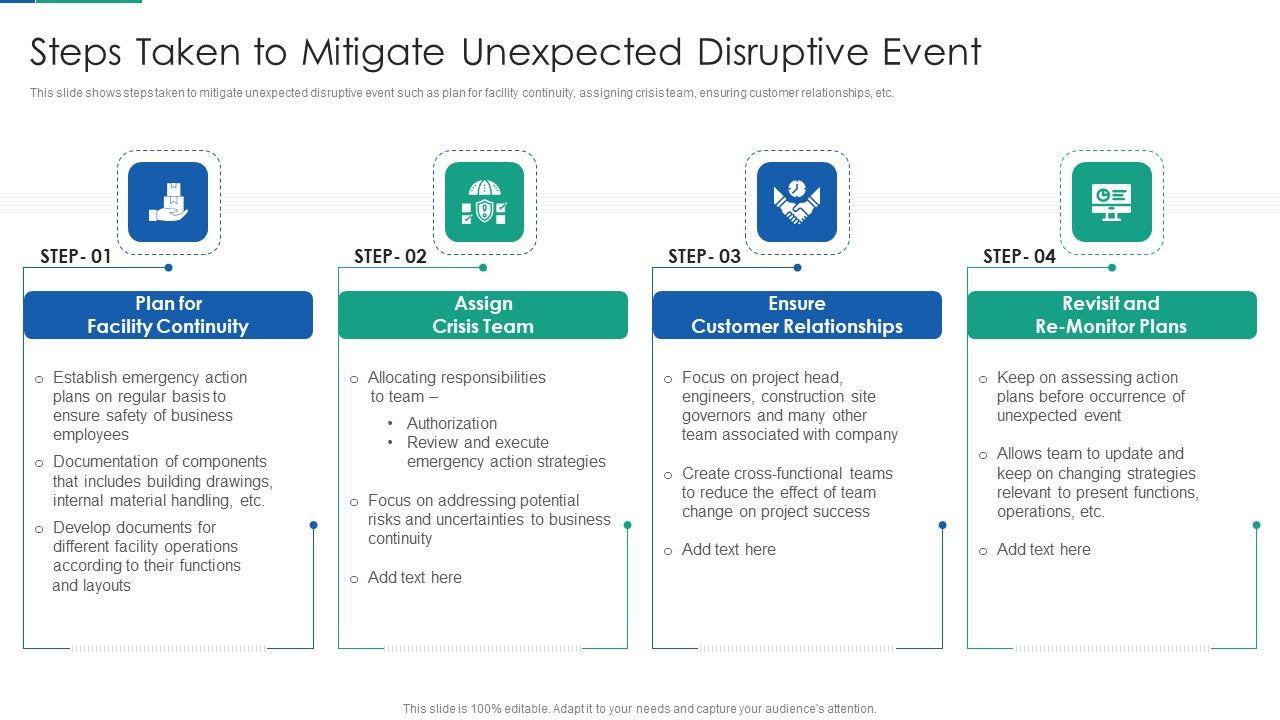 Steps Taken to Mitigate Unexpected Disruptive Event

This slide shows steps taken to mitigate unexpected disruptive event such as plan for facility continuity, assigning crisis team, ensuring customer relationships, etc.

STEP- 01

Plan for Facility Continuity

o Establish emergency action plans on regular basis to ensure safety of business employees

o Documentation of components that includes building drawings, internal material handling, etc.

o Develop documents for different facility operations according to their functions and layouts

STEP- 02

Assign Crisis Team

o Allocating responsibilities to team –

• Authorization
• Review and execute emergency action strategies

o Focus on addressing potential risks and uncertainties to business continuity

o Add text here

STEP- 03

Ensure Customer Relationships

o Focus on project head, engineers, construction site governors and many other team associated with company

o Create cross-functional teams to reduce the effect of team change on project success

o Add text here

STEP- 04

Revisit and Re-Monitor Plans

o Keep on assessing action plans before occurrence of unexpected event

o Allows team to update and keep on changing strategies relevant to present functions, operations, etc.

o Add text here

This slide is 100% editable. Adapt it to your needs and capture your audience's attention.